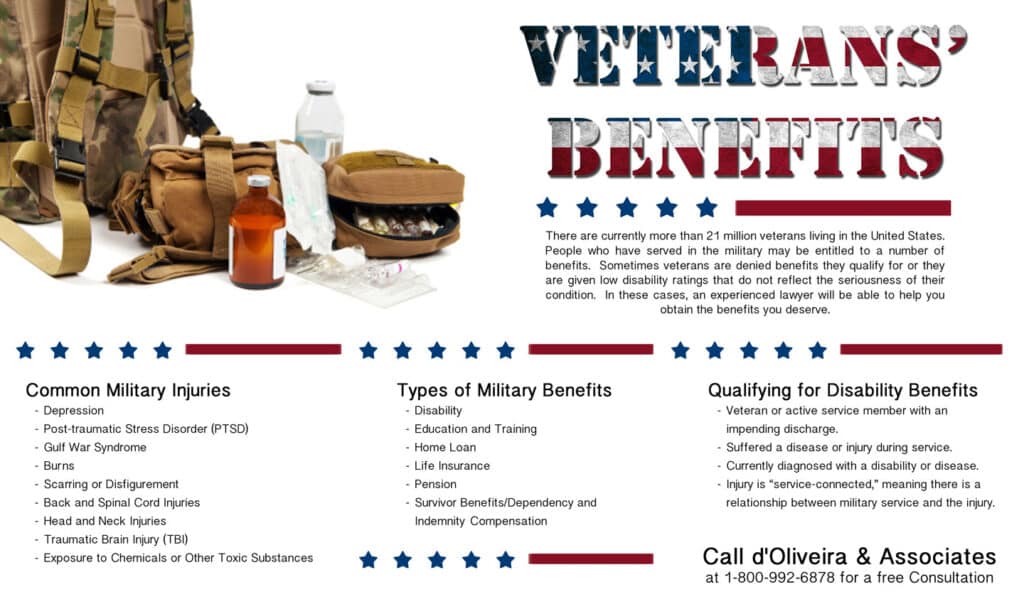 VETERANS' BENEFITS

There are currently more than 21 million veterans living in the United States. People who have served in the military may be entitled to a number of benefits. Sometimes veterans are denied benefits they qualify for or they are given low disability ratings that do not reflect the seriousness of their condition. In these cases, an experienced lawyer will be able to help you obtain the benefits you deserve.

Common Military Injuries
- Depression
- Post-traumatic Stress Disorder (PTSD)
- Gulf War Syndrome
- Burns
- Scarring or Disfigurement
- Back and Spinal Cord Injuries
- Head and Neck Injuries
- Traumatic Brain Injury (TBI)
- Exposure to Chemicals or Other Toxic Substances

Types of Military Benefits
- Disability
- Education and Training
- Home Loan
- Life Insurance
- Pension
- Survivor Benefits/Dependency and Indemnity Compensation

Qualifying for Disability Benefits
- Veteran or active service member with an impending discharge.
- Suffered a disease or injury during service.
- Currently diagnosed with a disability or disease.
- Injury is "service-connected," meaning there is a relationship between military service and the injury.

Call d'Oliveira & Associates
at 1-800-992-6878 for a free Consultation